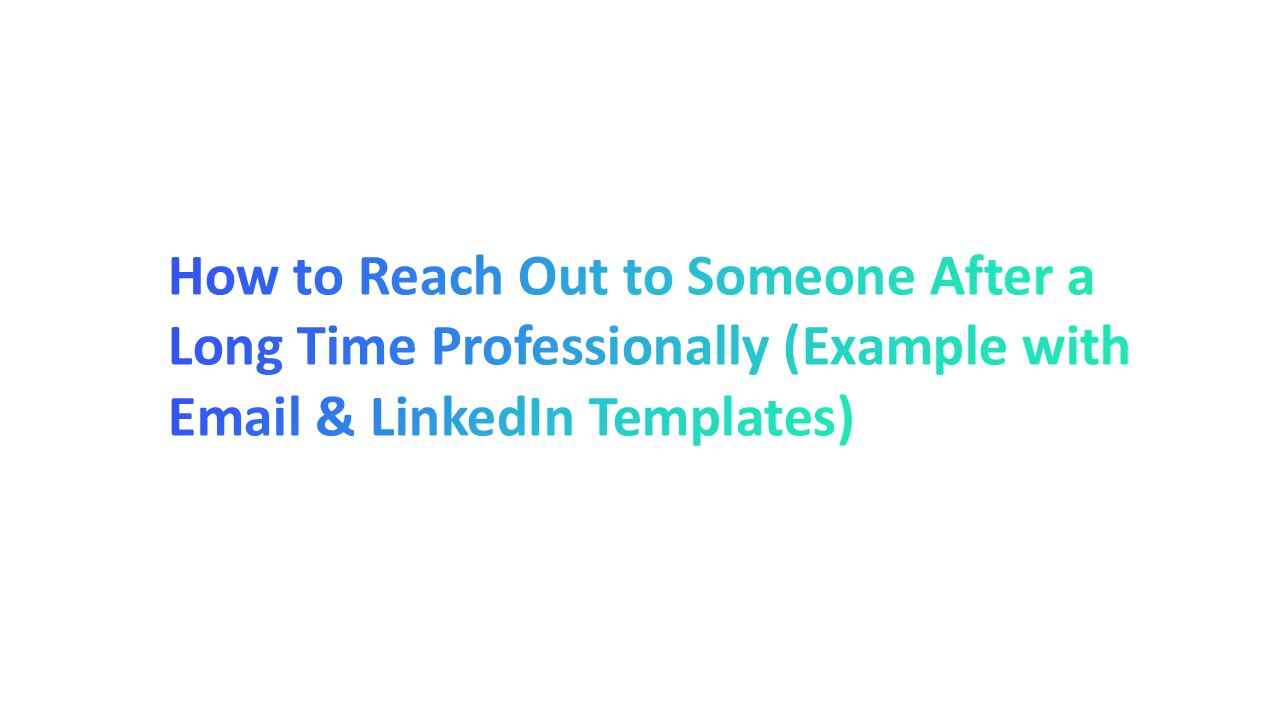 How to Reach Out to Someone After a Long Time Professionally (Example with Email & LinkedIn Templates)